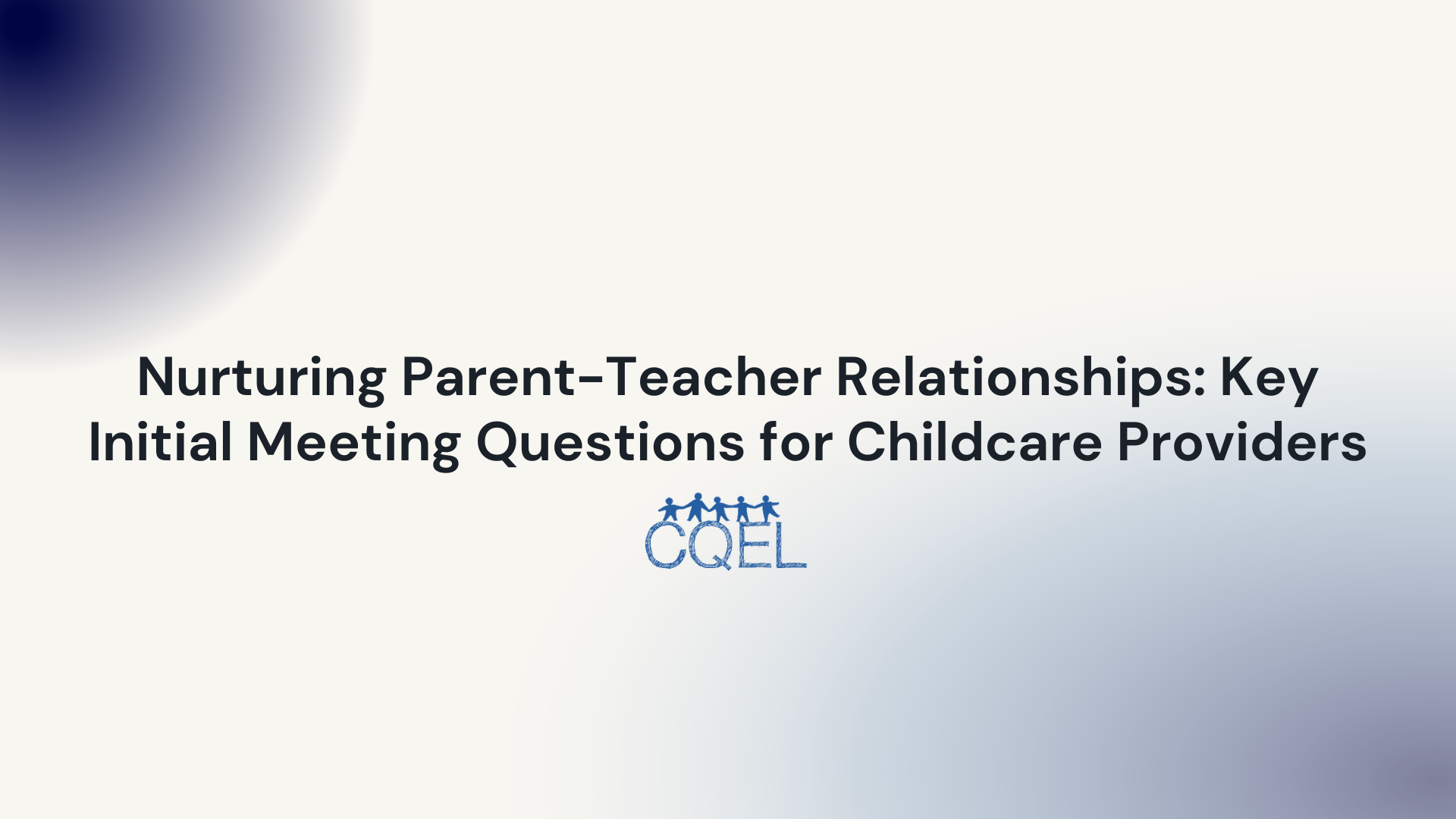 Nurturing Parent-Teacher Relationships: Key Initial Meeting Questions for Childcare Providers

CQEL